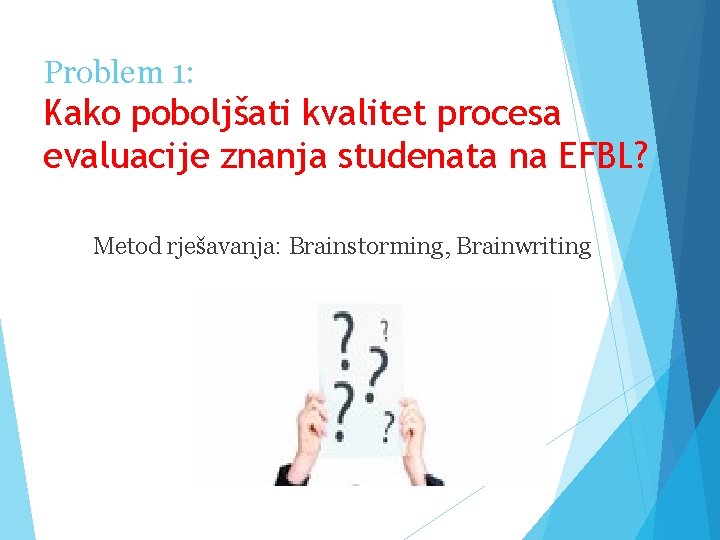 Problem 1:
Kako poboljšati kvalitet procesa evaluacije znanja studenata na EFBL?

Metod rješavanja: Brainstorming, Brainwriting

? ? ? ? ?